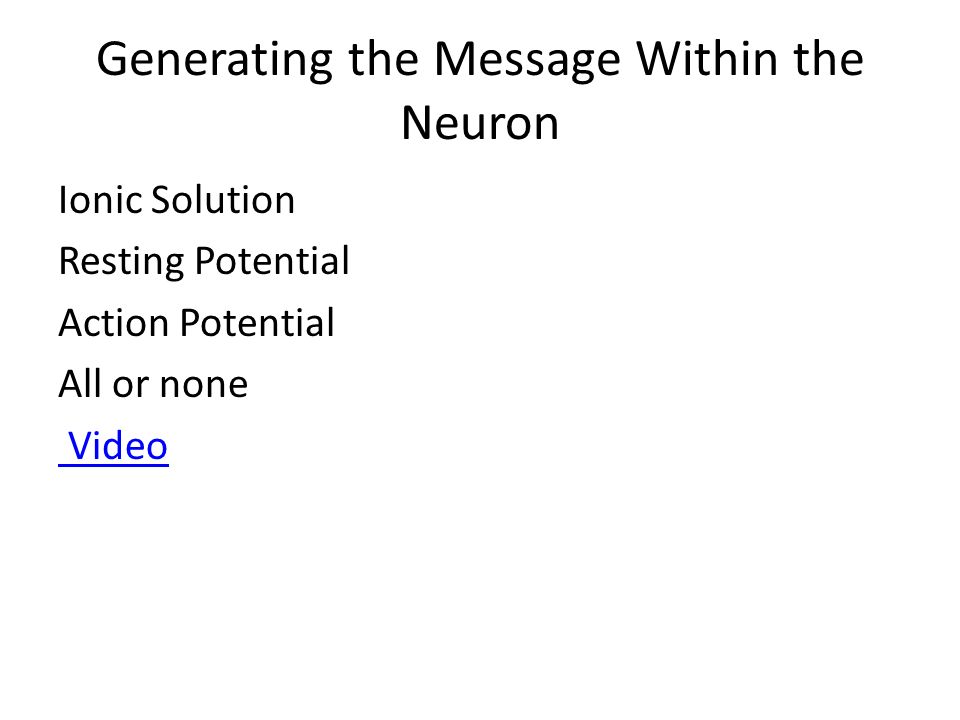 Generating the Message Within the Neuron

Ionic Solution

Resting Potential

Action Potential

All or none

Video